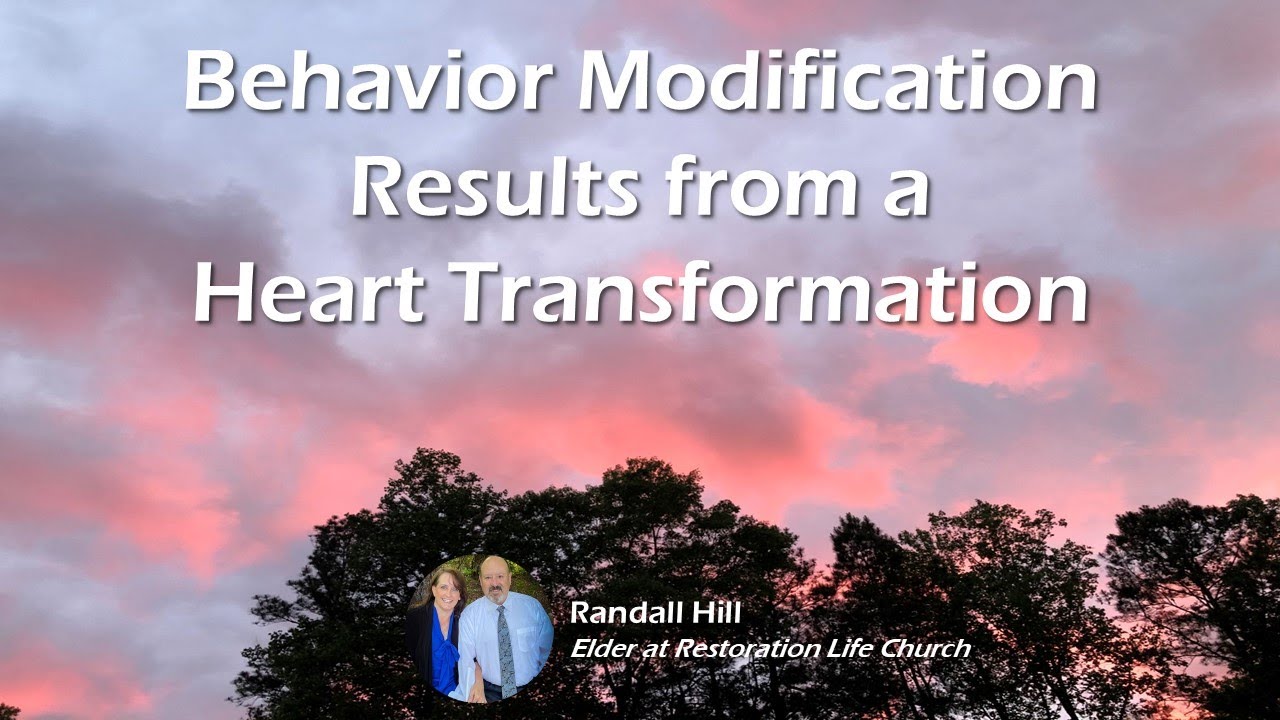 Behavior Modification Results from a Heart Transformation

Randall Hill
Elder at Restoration Life Church